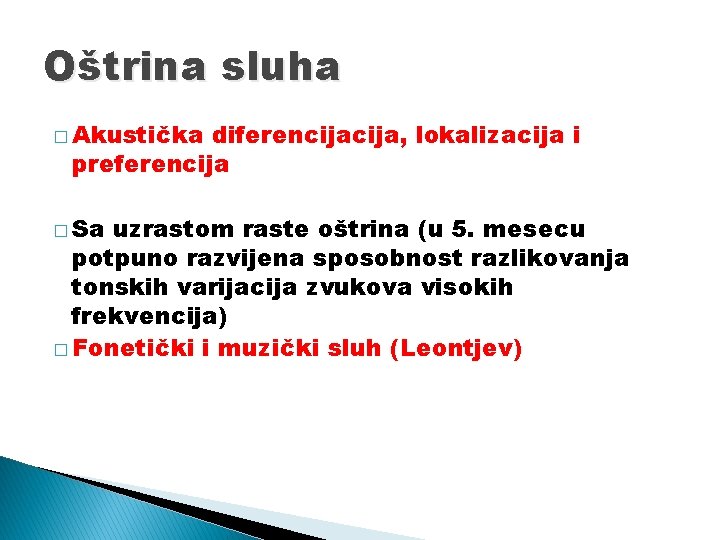 Oštrina sluha

□ Akustička diferencijacija, lokalizacija i preferencija

□ Sa uzrastom raste oštrina (u 5. mesecu potpuno razvijena sposobnost razlikovanja tonskih varijacija zvukova visokih frekvencija)

□ Fonetički i muzički sluh (Leontjev)